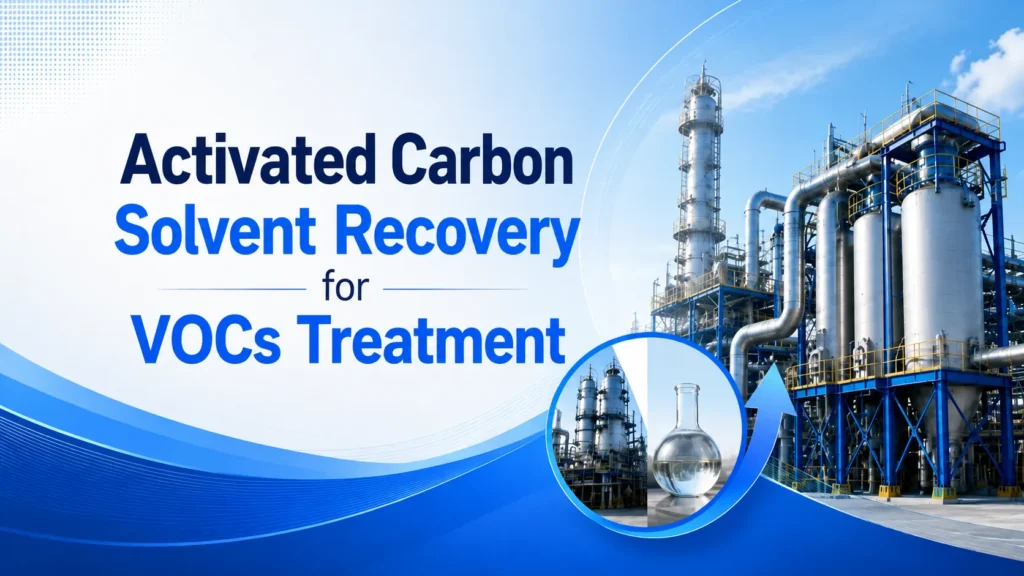 Activated Carbon
Solvent Recovery
for
VOCs Treatment